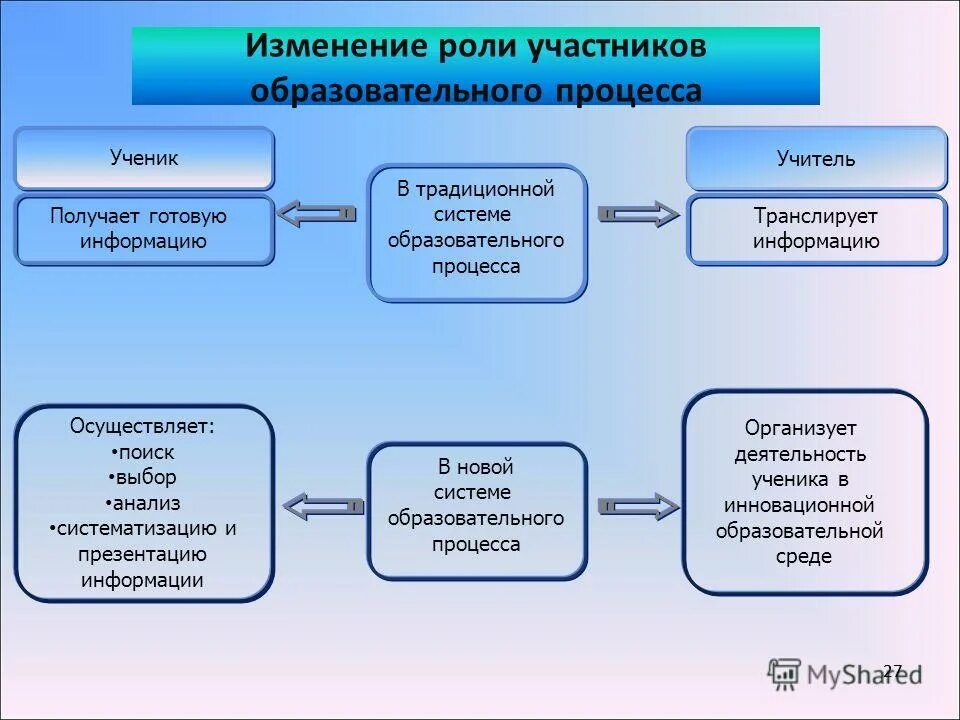 Изменение роли участников образовательного процесса

Ученик

Получает готовую информацию

В традиционной системе образовательного процесса

Учитель

Транслирует информацию

Осуществляет:
•поиск
•выбор
•анализ
•систематизацию и презентацию информации

В новой системе образовательного процесса

Организует деятельность ученика в инновационной образовательной среде

27

MyShared